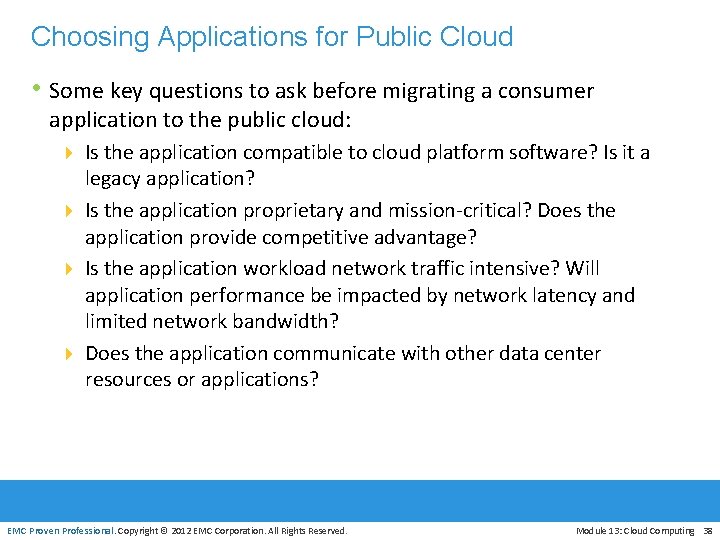 Choosing Applications for Public Cloud

• Some key questions to ask before migrating a consumer application to the public cloud:

Is the application compatible to cloud platform software? Is it a legacy application?

Is the application proprietary and mission-critical? Does the application provide competitive advantage?

Is the application workload network traffic intensive? Will application performance be impacted by network latency and limited network bandwidth?

Does the application communicate with other data center resources or applications?

EMC Proven Professional. Copyright © 2012 EMC Corporation. All Rights Reserved.

Module 13: Cloud Computing 38